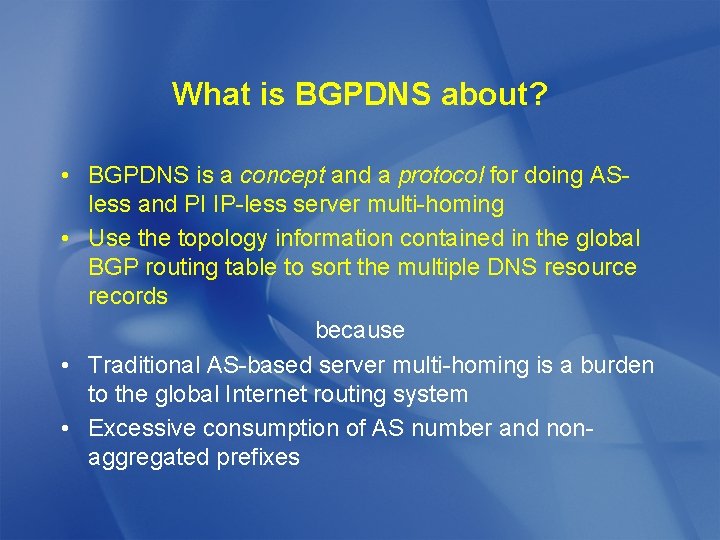 What is BGPDNS about?

• BGPDNS is a concept and a protocol for doing AS-less and PI IP-less server multi-homing
• Use the topology information contained in the global BGP routing table to sort the multiple DNS resource records

because

• Traditional AS-based server multi-homing is a burden to the global Internet routing system
• Excessive consumption of AS number and non-aggregated prefixes